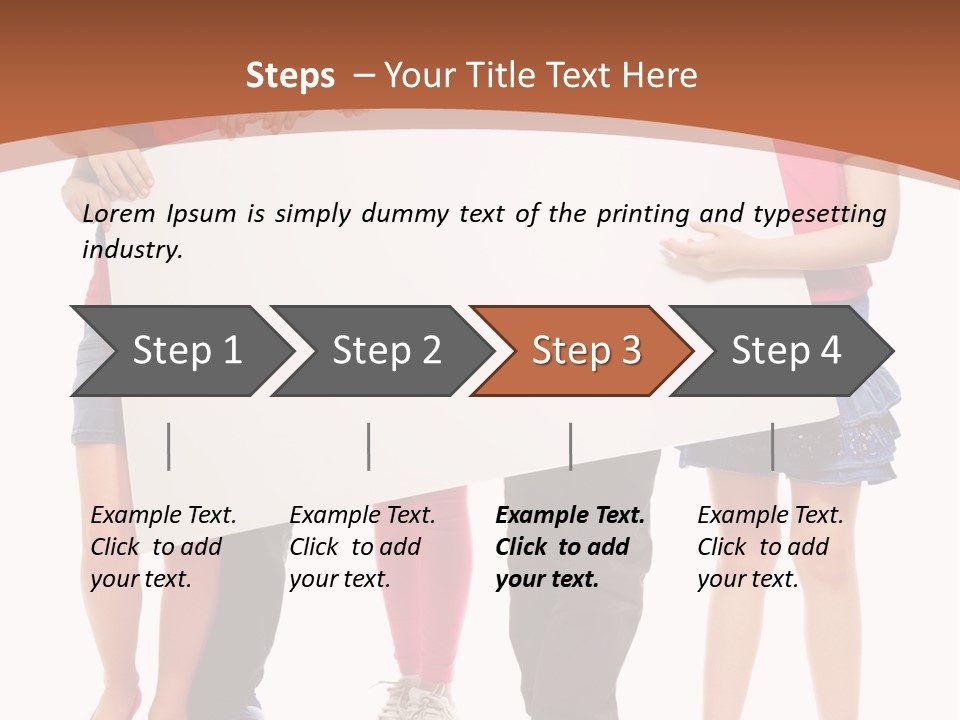 Steps – Your Title Text Here

Lorem Ipsum is simply dummy text of the printing and typesetting industry.

Step 1

Step 2

Step 3

Step 4

Example Text. Click to add your text.

Example Text. Click to add your text.

Example Text. Click to add your text.

Example Text. Click to add your text.